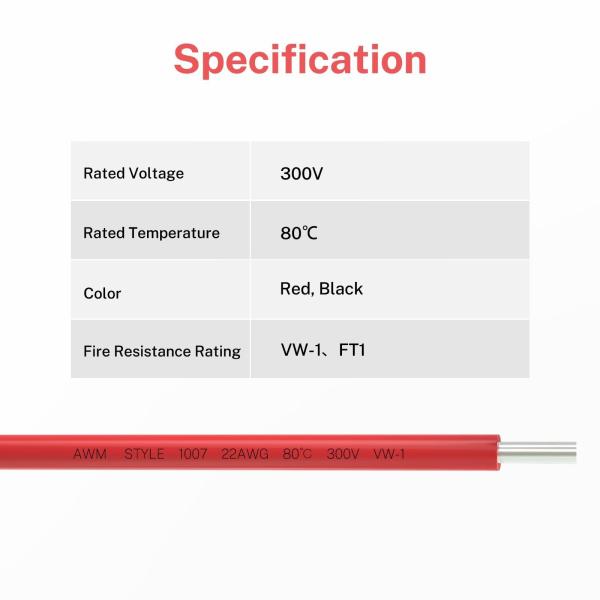 Specification

| Rated Voltage | 300V |
|---|---|
| Rated Temperature | 80℃ |
| Color | Red, Black |
| Fire Resistance Rating | VW-1、FT1 |

AWM STYLE 1007 22AWG 80℃ 300V VW-1